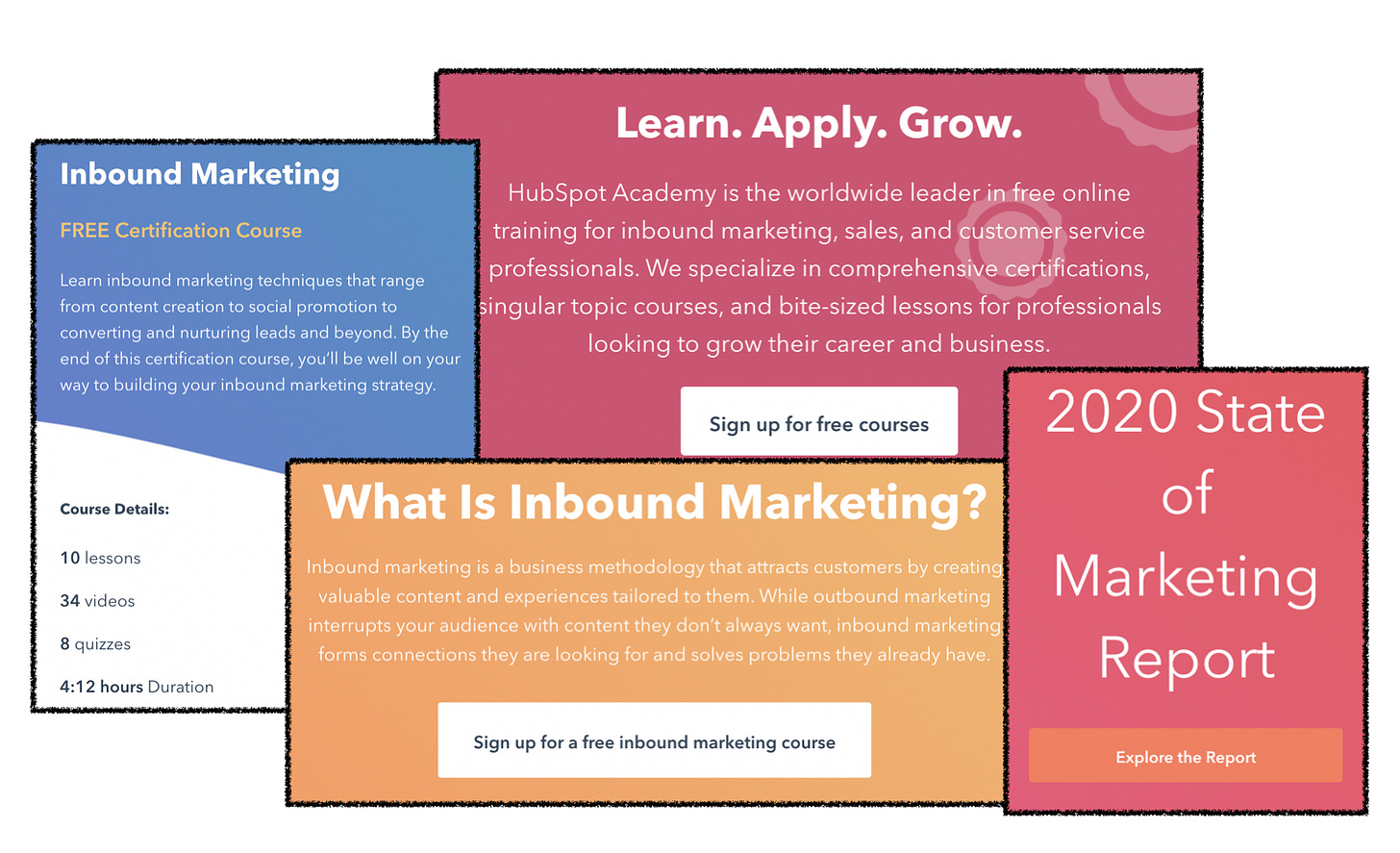 Inbound Marketing

FREE Certification Course

Learn inbound marketing techniques that range from content creation to social promotion to converting and nurturing leads and beyond. By the end of this certification course, you'll be well on your way to building your inbound marketing strategy.

Course Details:

10 lessons

34 videos

8 quizzes

4:12 hours Duration

Learn. Apply. Grow.

HubSpot Academy is the worldwide leader in free online training for inbound marketing, sales, and customer service professionals. We specialize in comprehensive certifications, singular topic courses, and bite-sized lessons for professionals looking to grow their career and business.

Sign up for free courses

What Is Inbound Marketing?

Inbound marketing is a business methodology that attracts customers by creating valuable content and experiences tailored to them. While outbound marketing interrupts your audience with content they don't always want, inbound marketing forms connections they are looking for and solves problems they already have.

Sign up for a free inbound marketing course

2020 State of Marketing Report

Explore the Report